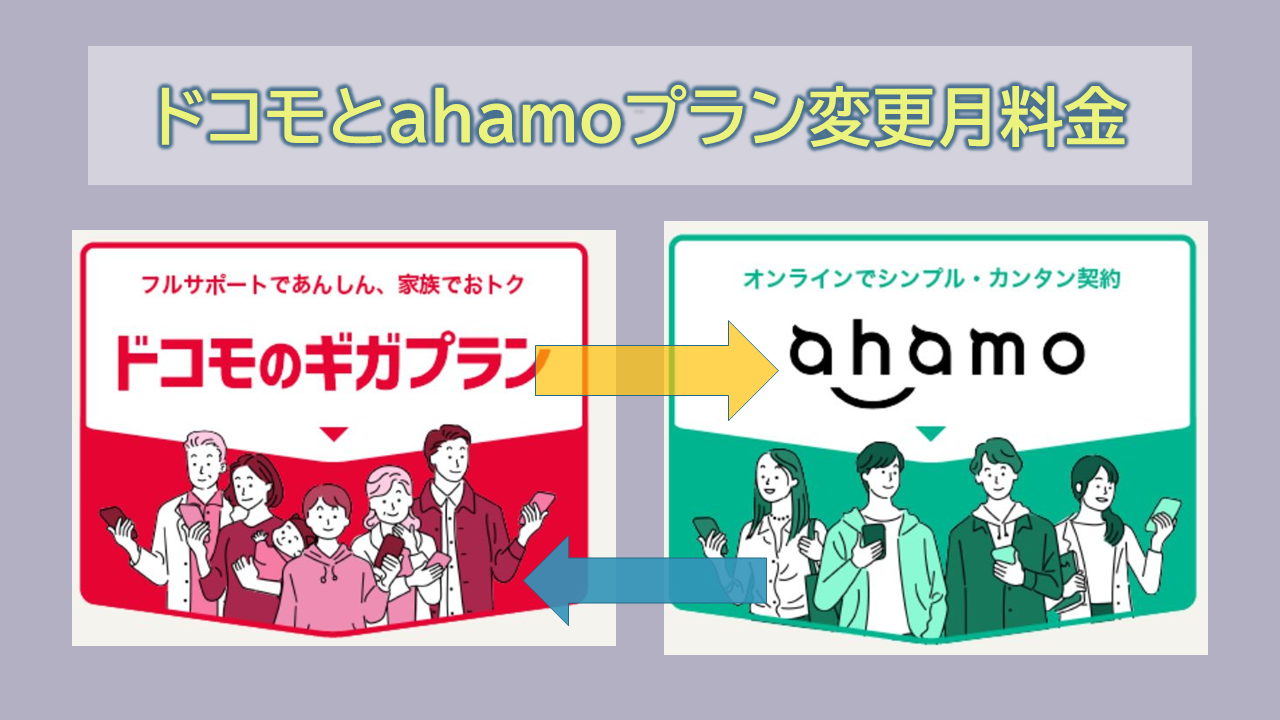 ドコモとahamoプラン変更月料金

フルサポートであんしん、家族でおトク

ドコモのギガプラン

オンラインでシンプル・カンタン契約

ahamo